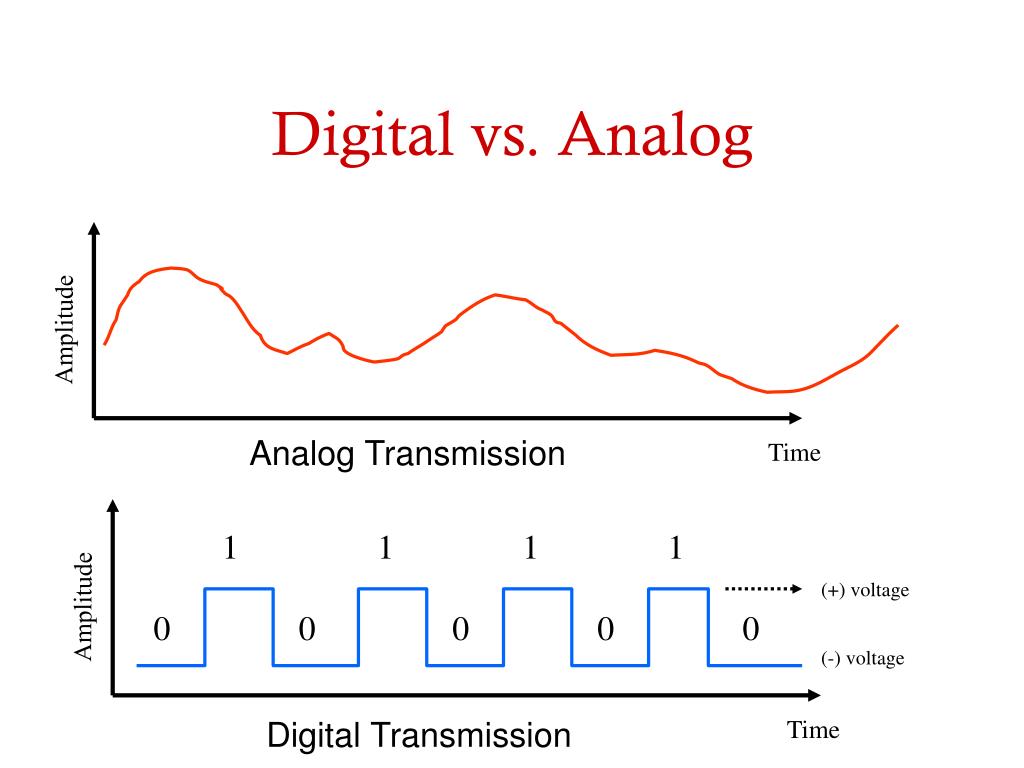 Digital vs. Analog

Amplitude

Analog Transmission

Time

Amplitude

1 1 1 1

0 0 0 0 0

(+) voltage

(-) voltage

Digital Transmission

Time